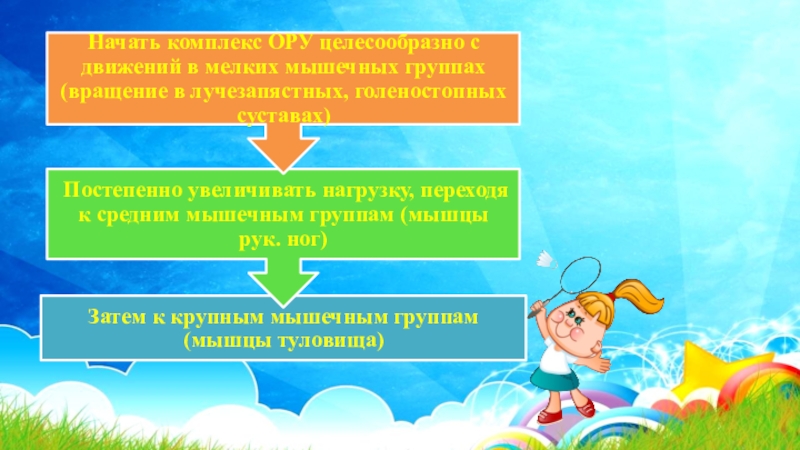 Начать комплекс ОРУ целесообразно с движений в мелких мышечных группах (вращение в лучезапястных, голеностопных суставах)

Постепенно увеличивать нагрузку, переходя к средним мышечным группам (мышцы рук. ног)

Затем к крупным мышечным группам (мышцы туловища)